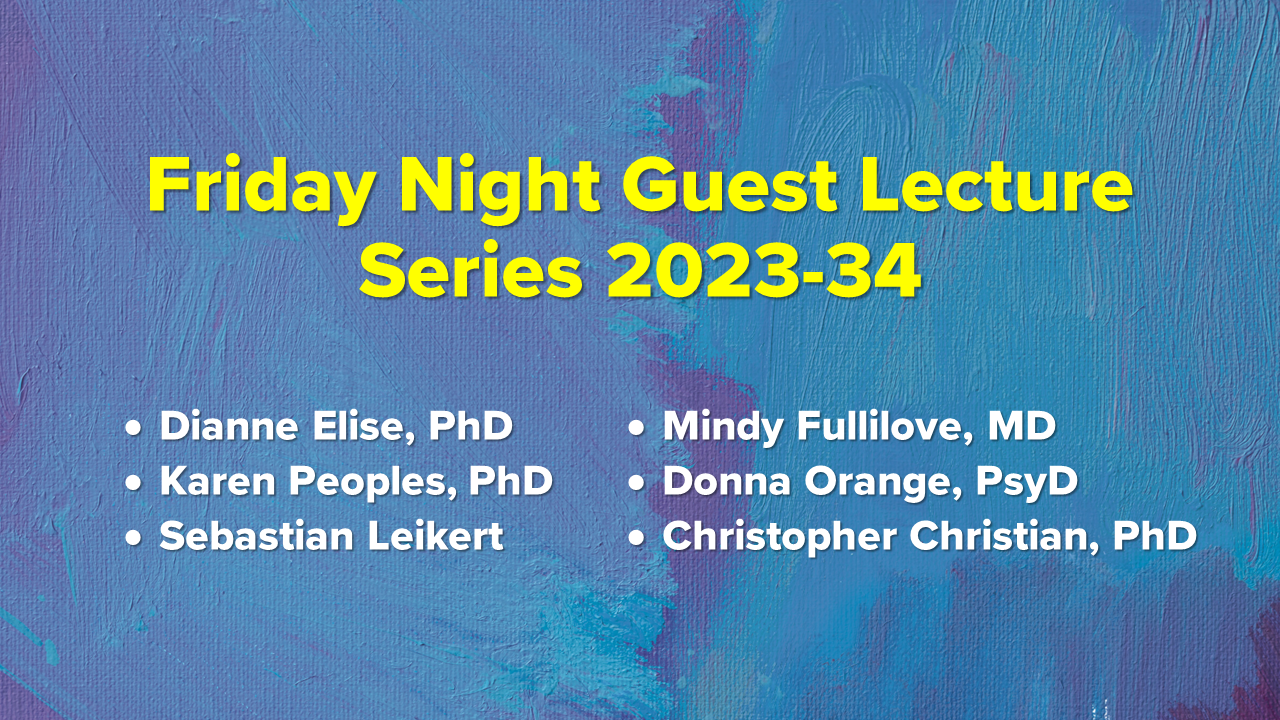 Friday Night Guest Lecture Series 2023-34

• Dianne Elise, PhD
• Karen Peoples, PhD
• Sebastian Leikert

• Mindy Fullilove, MD
• Donna Orange, PsyD
• Christopher Christian, PhD